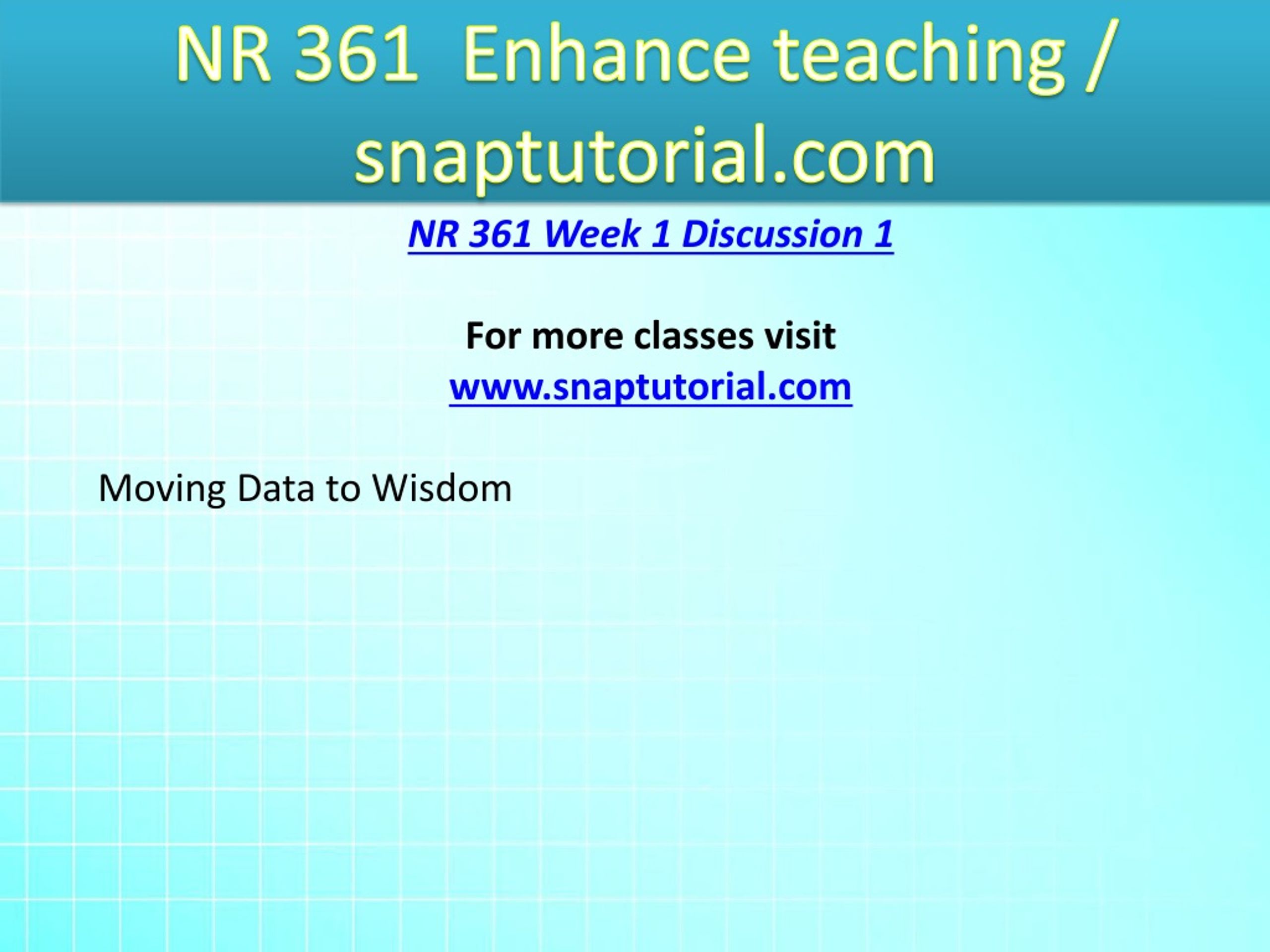 NR 361 Enhance teaching / snaptutorial.com

NR 361 Week 1 Discussion 1

For more classes visit
www.snaptutorial.com

Moving Data to Wisdom